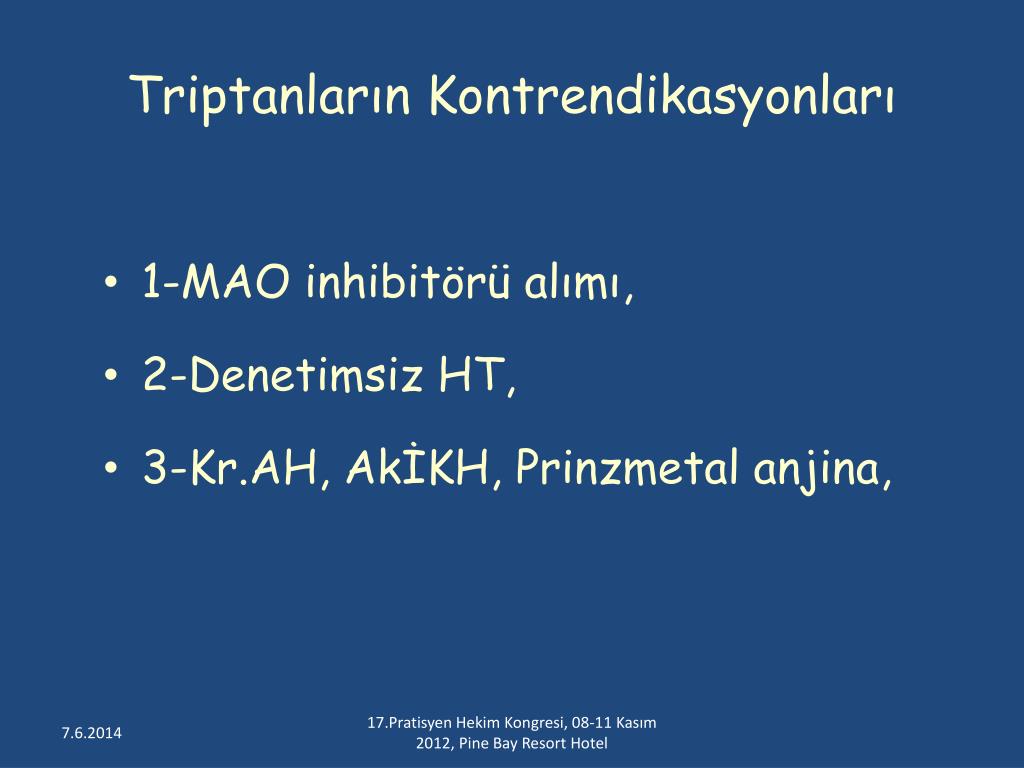 Triptanların Kontrendikasyonları

• 1-MAO inhibitörü alımı,
• 2-Denetimsiz HT,
• 3-Kr.AH, AkİKH, Prinzmetal anjina,

7.6.2014

17.Pratisyen Hekim Kongresi, 08-11 Kasım 2012, Pine Bay Resort Hotel